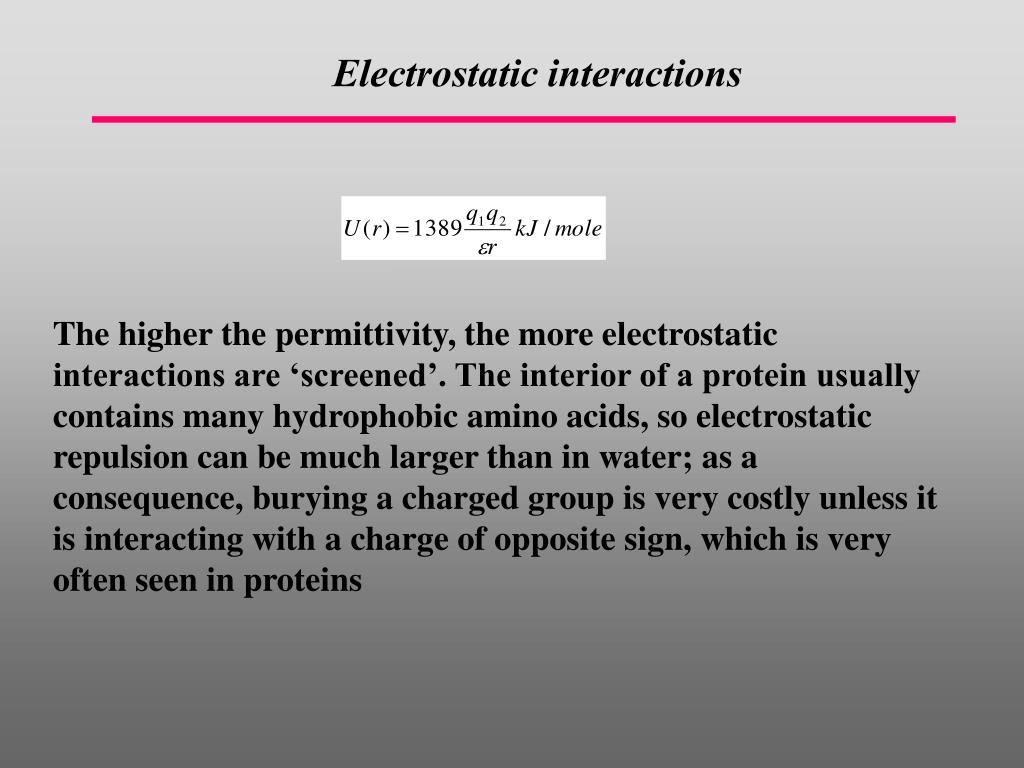 Electrostatic interactions

$U(r) = 1389\frac{q_1 q_2}{\varepsilon r} kJ / mole$

The higher the permittivity, the more electrostatic interactions are ‘screened’. The interior of a protein usually contains many hydrophobic amino acids, so electrostatic repulsion can be much larger than in water; as a consequence, burying a charged group is very costly unless it is interacting with a charge of opposite sign, which is very often seen in proteins